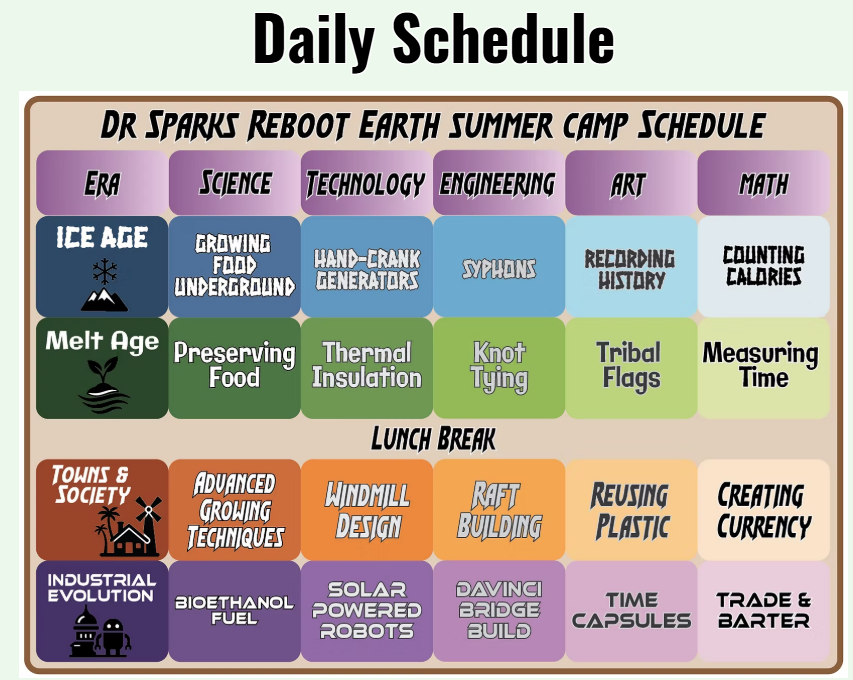 Daily Schedule

DR SPARKS REBOOT EARTH SUMMER CAMP SCHEDULE

| ERA | SCIENCE | TECHNOLOGY | ENGINEERING | ART | MATH |
|---|---|---|---|---|---|
| ICE AGE | GROWING FOOD UNDERGROUND | HAND-CRANK GENERATORS | SYPHONS | RECORDING HISTORY | COUNTING CALORIES |
| Melt Age | Preserving Food | Thermal Insulation | Knot Tying | Tribal Flags | Measuring Time |

LUNCH BREAK

| | | | | | |
|---|---|---|---|---|---|
| TOWNS & SOCIETY | ADVANCED GROWING TECHNIQUES | WINDMILL DESIGN | RAFT BUILDING | REUSING PLASTIC | CREATING CURRENCY |
| INDUSTRIAL EVOLUTION | BIOETHANOL FUEL | SOLAR POWERED ROBOTS | DAVINCI BRIDGE BUILD | TIME CAPSULES | TRADE & BARTER |